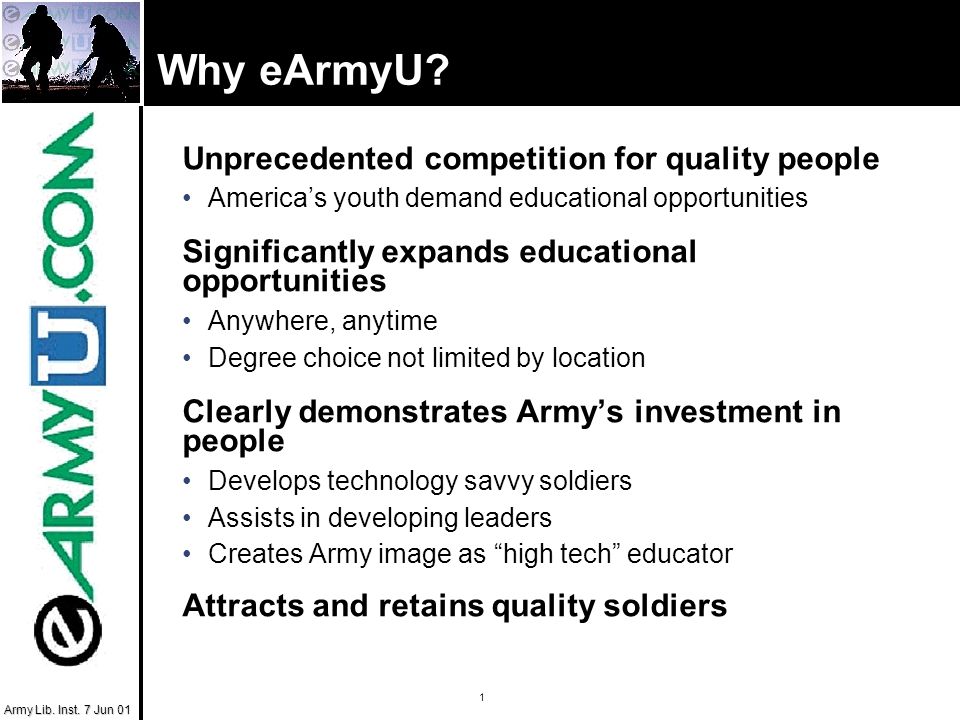 Why eArmyU?

eARMYU.COM

Unprecedented competition for quality people
• America's youth demand educational opportunities

Significantly expands educational opportunities
• Anywhere, anytime
• Degree choice not limited by location

Clearly demonstrates Army's investment in people
• Develops technology savvy soldiers
• Assists in developing leaders
• Creates Army image as "high tech" educator

Attracts and retains quality soldiers

Army Lib. Inst. 7 Jun 01

1